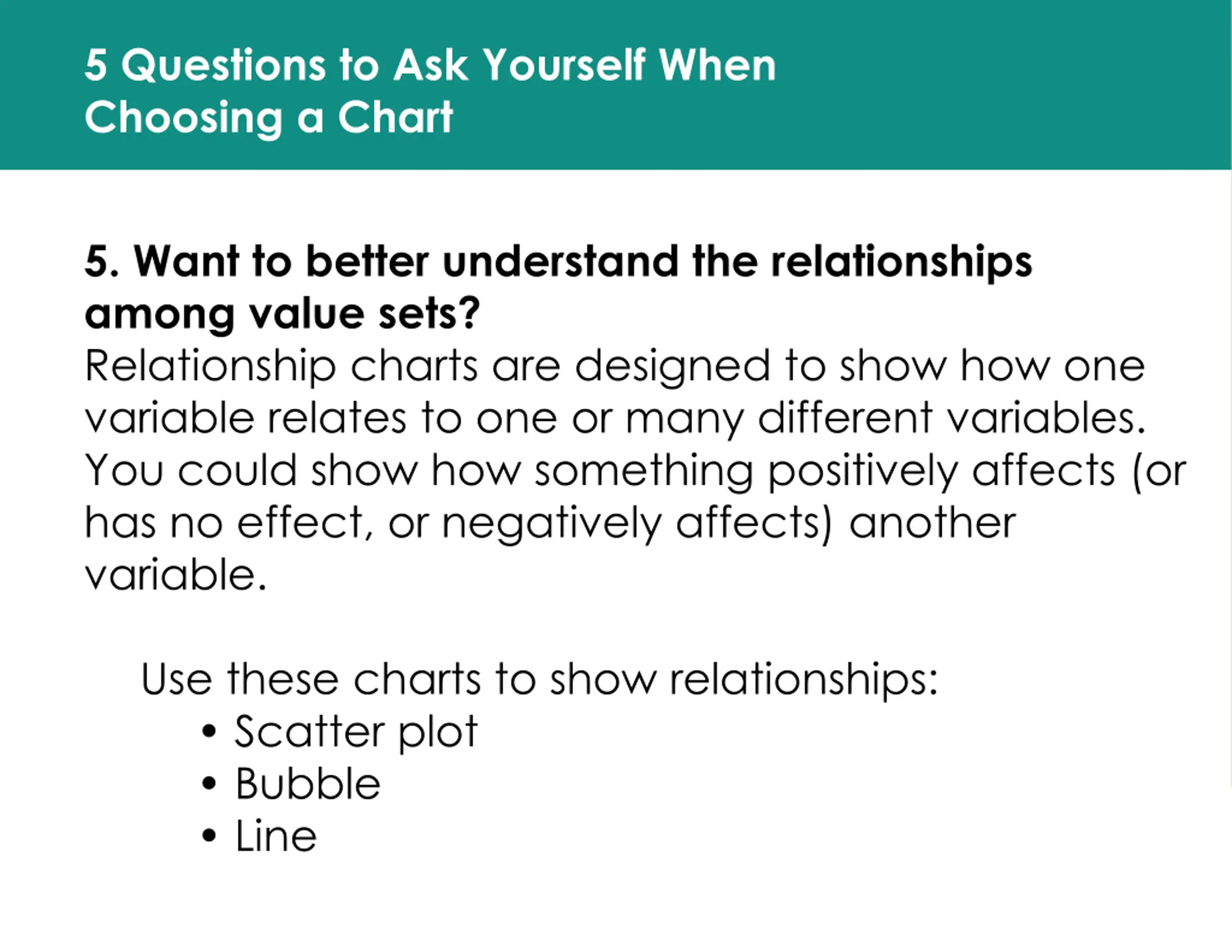 5 Questions to Ask Yourself When Choosing a Chart

5. Want to better understand the relationships among value sets?
Relationship charts are designed to show how one variable relates to one or many different variables. You could show how something positively affects (or has no effect, or negatively affects) another variable.

Use these charts to show relationships:
• Scatter plot
• Bubble
• Line